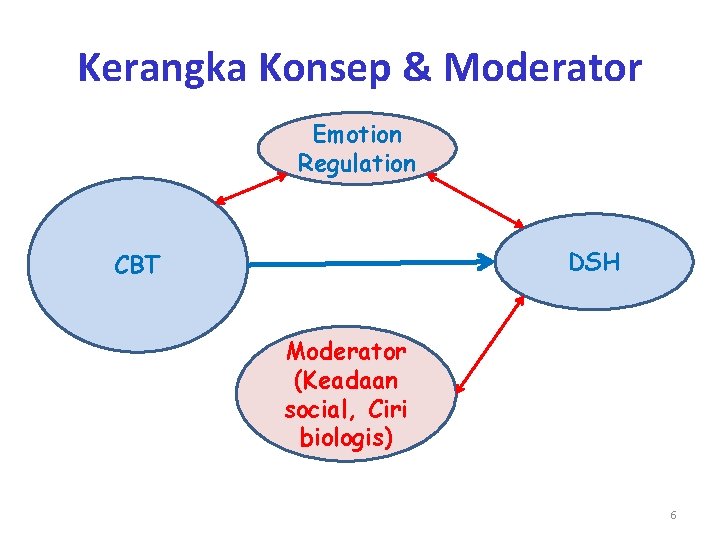 Kerangka Konsep & Moderator

Emotion Regulation

CBT

DSH

Moderator (Keadaan social, Ciri biologis)

6